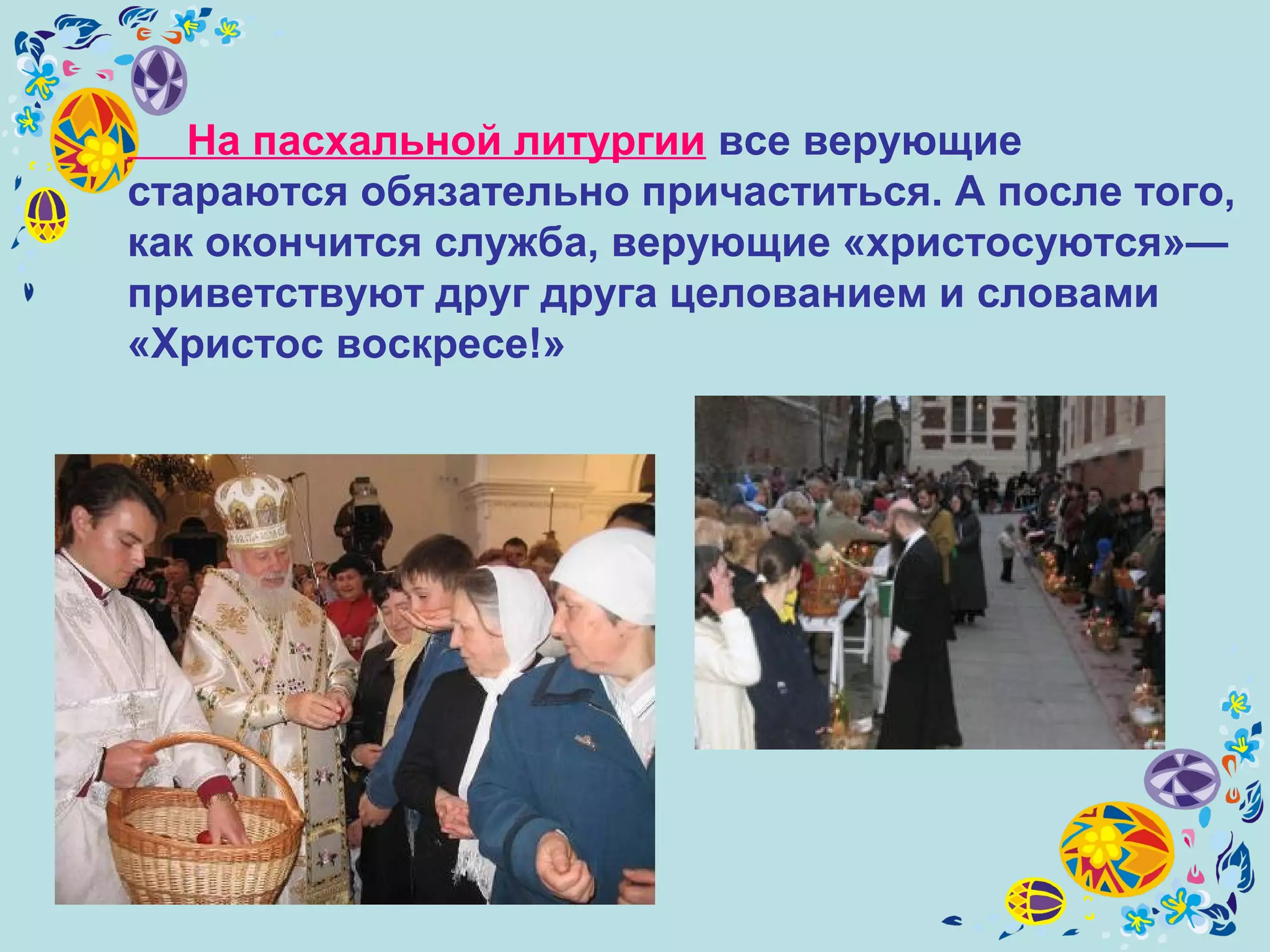 На пасхальной литургии все верующие стараются обязательно причаститься. А после того, как окончится служба, верующие «христосуются»— приветствуют друг друга целованием и словами «Христос воскресе!»